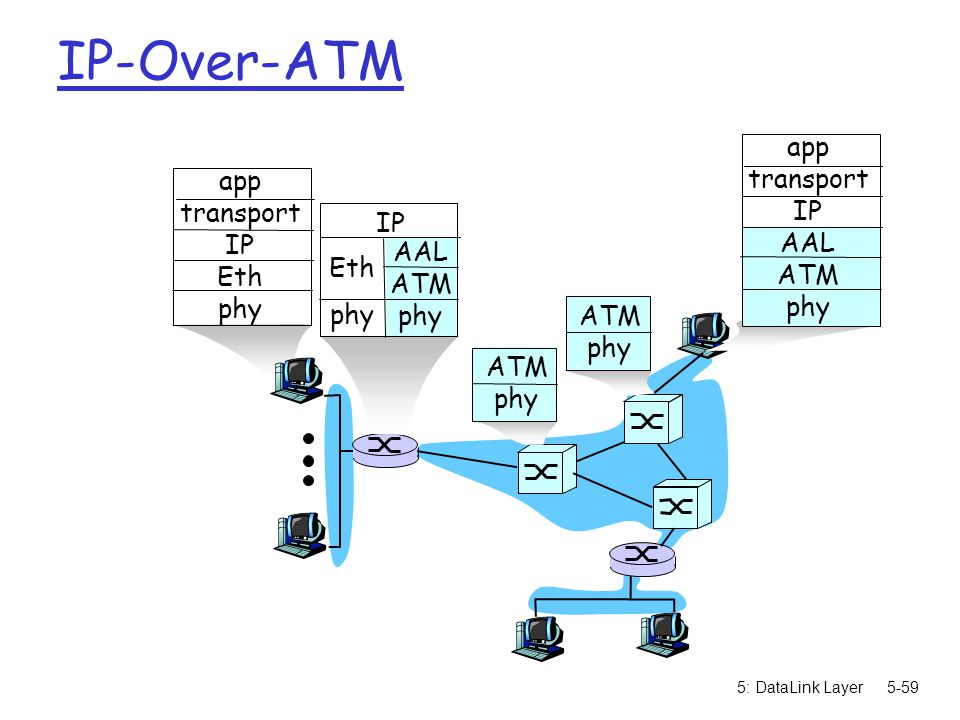 IP-Over-ATM

app
transport
IP
Eth
phy

IP
Eth
AAL
ATM
phy
phy

ATM
phy

ATM
phy

app
transport
IP
AAL
ATM
phy

5: DataLink Layer 5-59